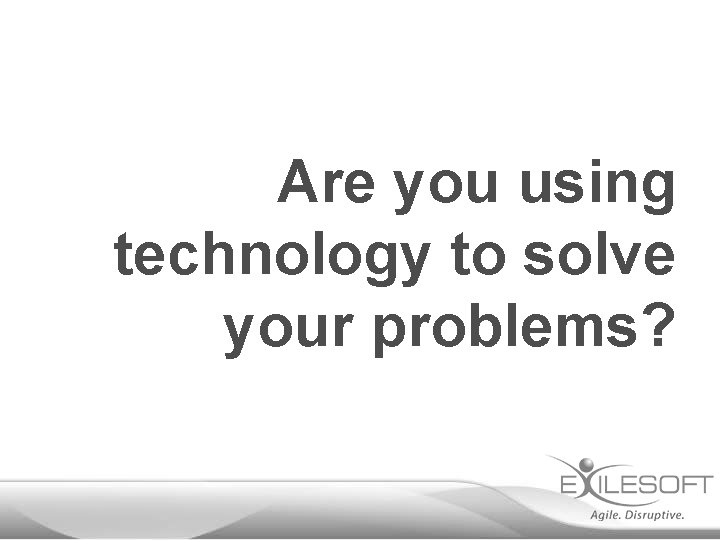 Are you using technology to solve your problems?

EXILESOFT
Agile. Disruptive.